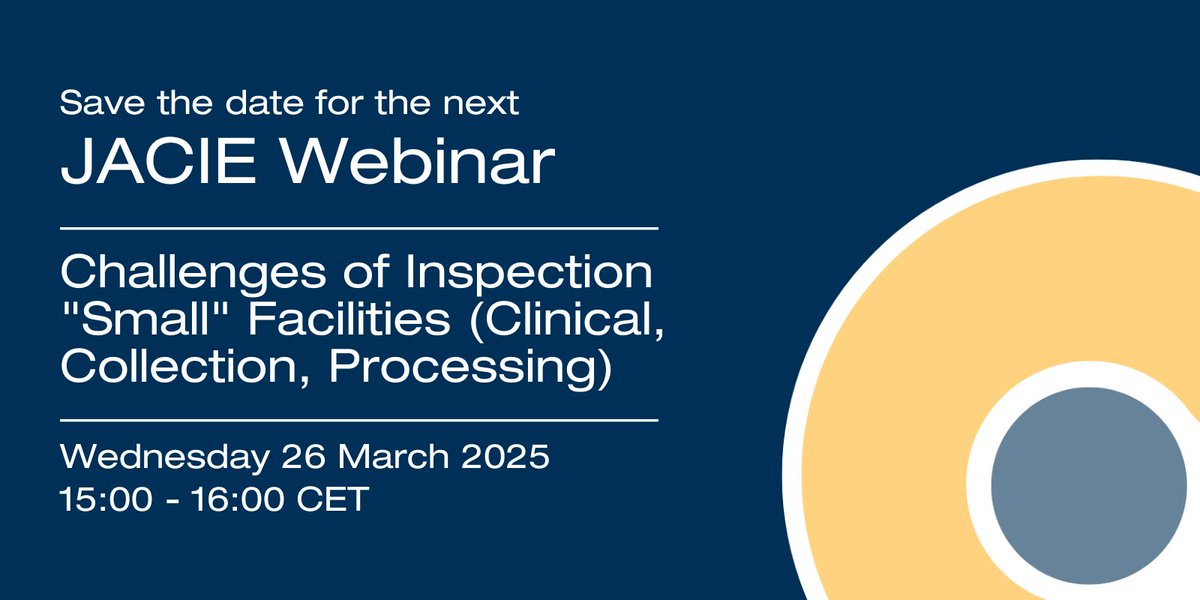 Save the date for the next
JACIE Webinar

Challenges of Inspection "Small" Facilities (Clinical, Collection, Processing)

Wednesday 26 March 2025
15:00 - 16:00 CET